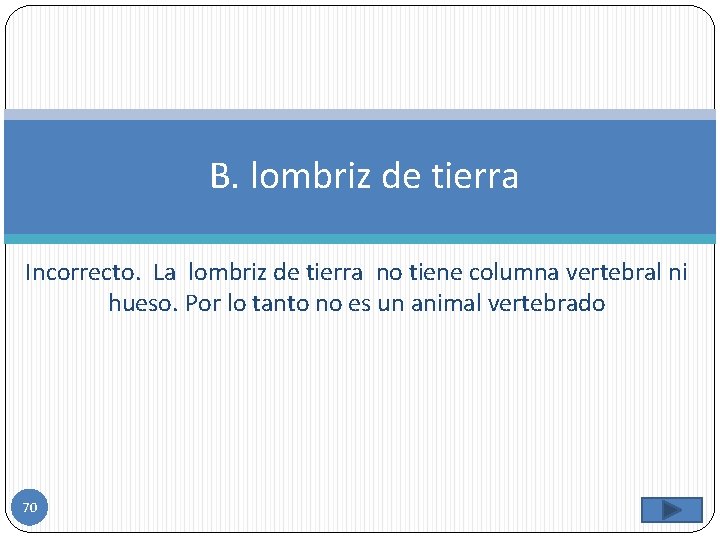 B. lombriz de tierra

Incorrecto. La lombriz de tierra no tiene columna vertebral ni hueso. Por lo tanto no es un animal vertebrado

70